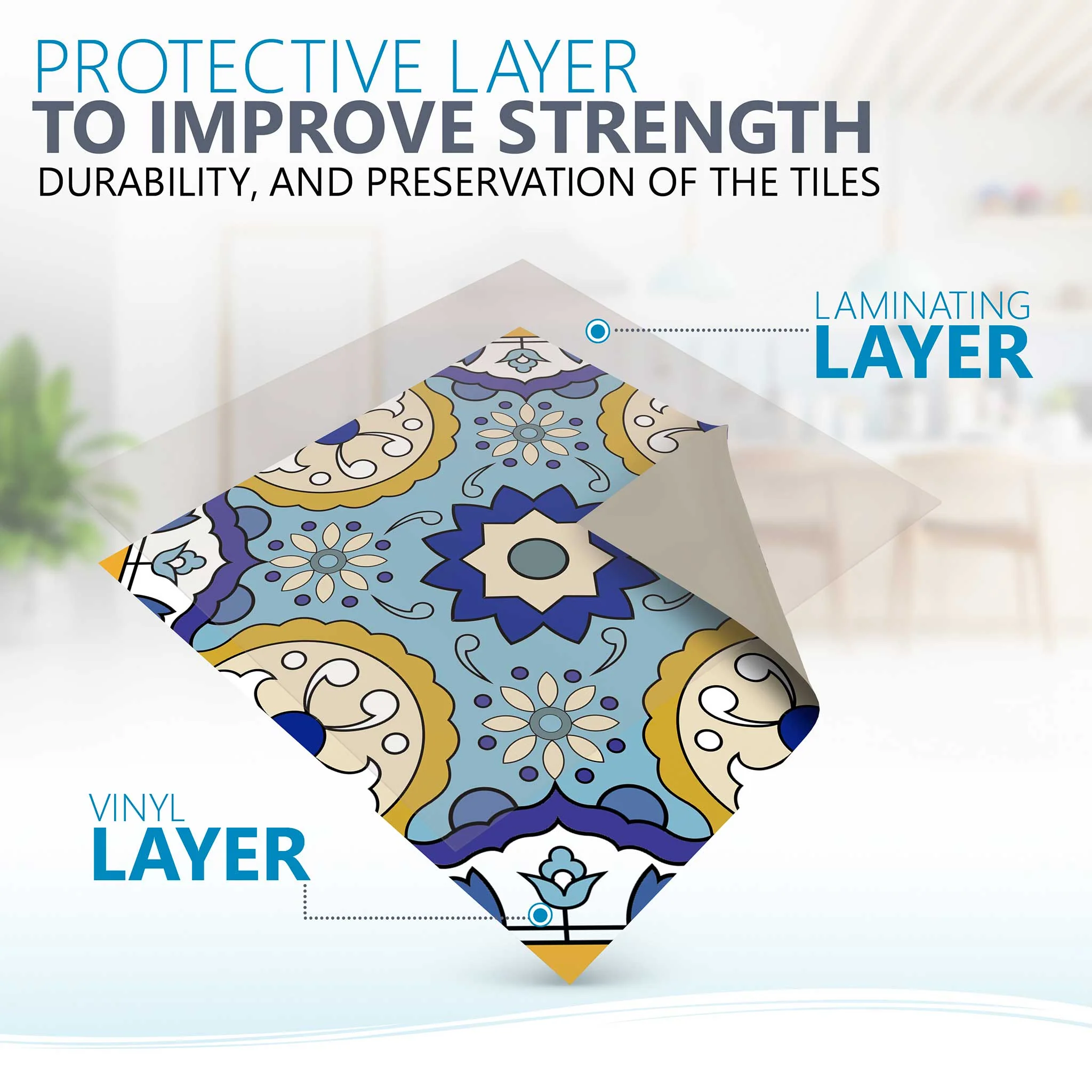 PROTECTIVE LAYER
TO IMPROVE STRENGTH
DURABILITY, AND PRESERVATION OF THE TILES

LAMINATING
LAYER

VINYL
LAYER